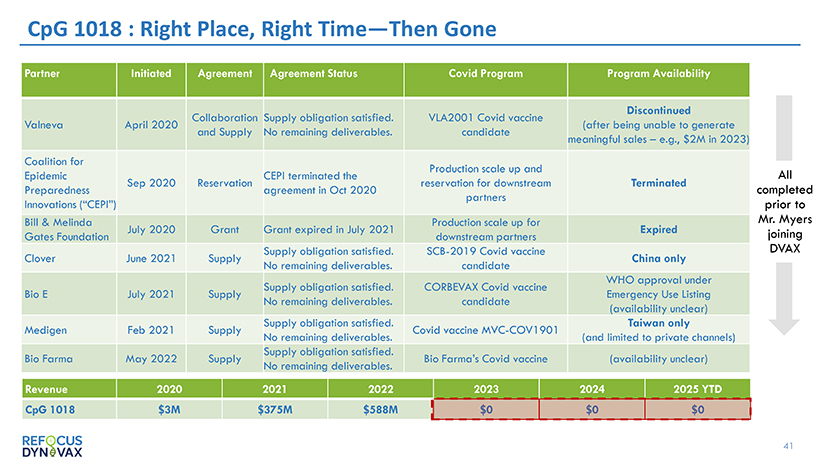 CpG 1018 : Right Place, Right Time—Then Gone

| Partner | Initiated | Agreement | Agreement Status | Covid Program | Program Availability |
|---|---|---|---|---|---|
| Valneva | April 2020 | Collaboration and Supply | Supply obligation satisfied. No remaining deliverables. | VLA2001 Covid vaccine candidate | Discontinued (after being unable to generate meaningful sales – e.g., $2M in 2023) |
| Coalition for Epidemic Preparedness Innovations ("CEPI") | Sep 2020 | Reservation | CEPI terminated the agreement in Oct 2020 | Production scale up and reservation for downstream partners | Terminated |
| Bill & Melinda Gates Foundation | July 2020 | Grant | Grant expired in July 2021 | Production scale up for downstream partners | Expired |
| Clover | June 2021 | Supply | Supply obligation satisfied. No remaining deliverables. | SCB-2019 Covid vaccine candidate | China only |
| Bio E | July 2021 | Supply | Supply obligation satisfied. No remaining deliverables. | CORBEVAX Covid vaccine candidate | WHO approval under Emergency Use Listing (availability unclear) |
| Medigen | Feb 2021 | Supply | Supply obligation satisfied. No remaining deliverables. | Covid vaccine MVC-COV1901 | Taiwan only (and limited to private channels) |
| Bio Farma | May 2022 | Supply | Supply obligation satisfied. No remaining deliverables. | Bio Farma's Covid vaccine | (availability unclear) |

All completed prior to Mr. Myers joining DVAX

| Revenue | 2020 | 2021 | 2022 | 2023 | 2024 | 2025 YTD |
|---|---|---|---|---|---|---|
| CpG 1018 | $3M | $375M | $588M | $0 | $0 | $0 |

REFOCUS DYNAVAX

41